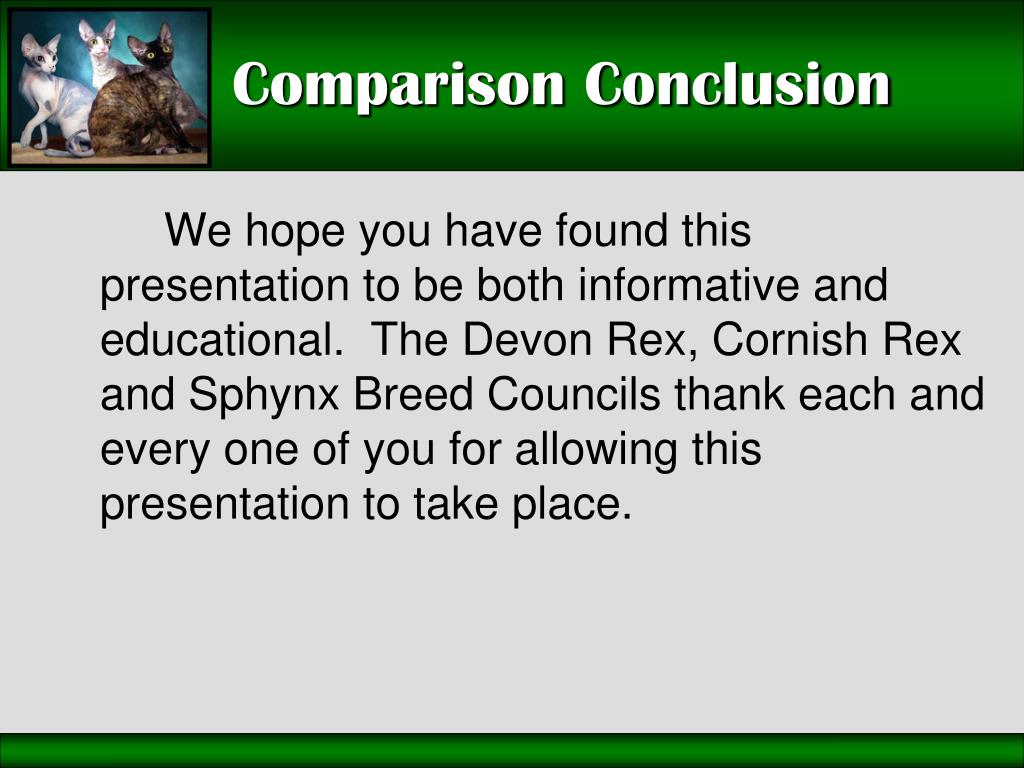 Comparison Conclusion

We hope you have found this presentation to be both informative and educational.  The Devon Rex, Cornish Rex and Sphynx Breed Councils thank each and every one of you for allowing this presentation to take place.